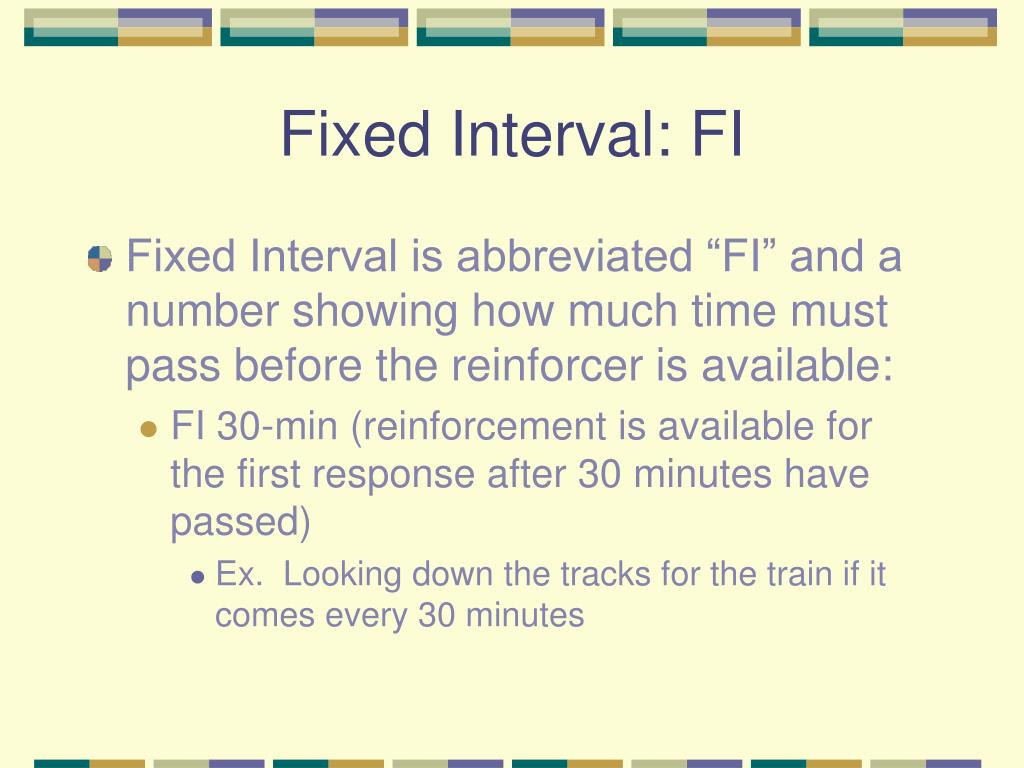 Fixed Interval: FI

Fixed Interval is abbreviated “FI” and a number showing how much time must pass before the reinforcer is available:

FI 30-min (reinforcement is available for the first response after 30 minutes have passed)

Ex. Looking down the tracks for the train if it comes every 30 minutes